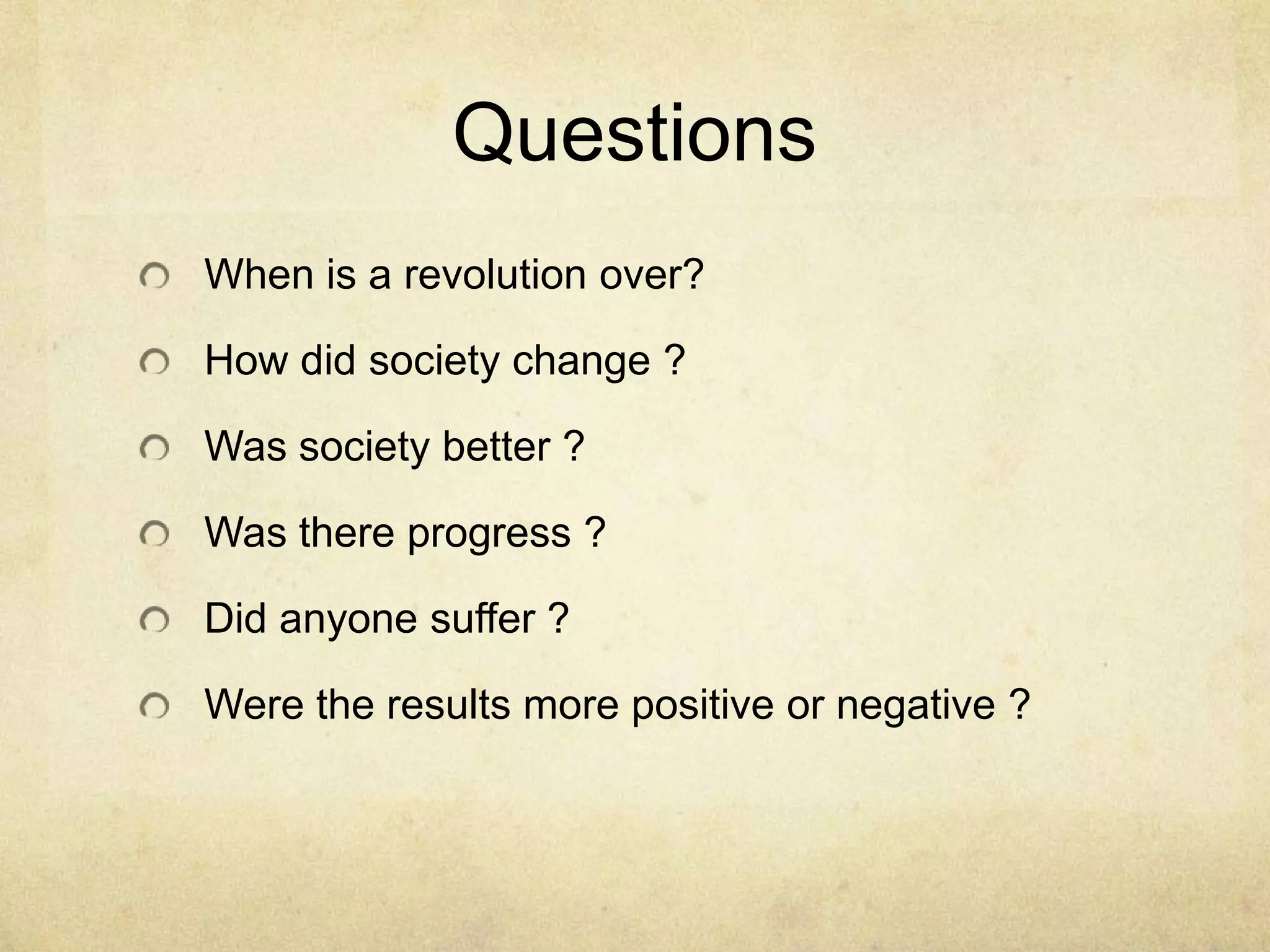 Questions

When is a revolution over?

How did society change ?

Was society better ?

Was there progress ?

Did anyone suffer ?

Were the results more positive or negative ?